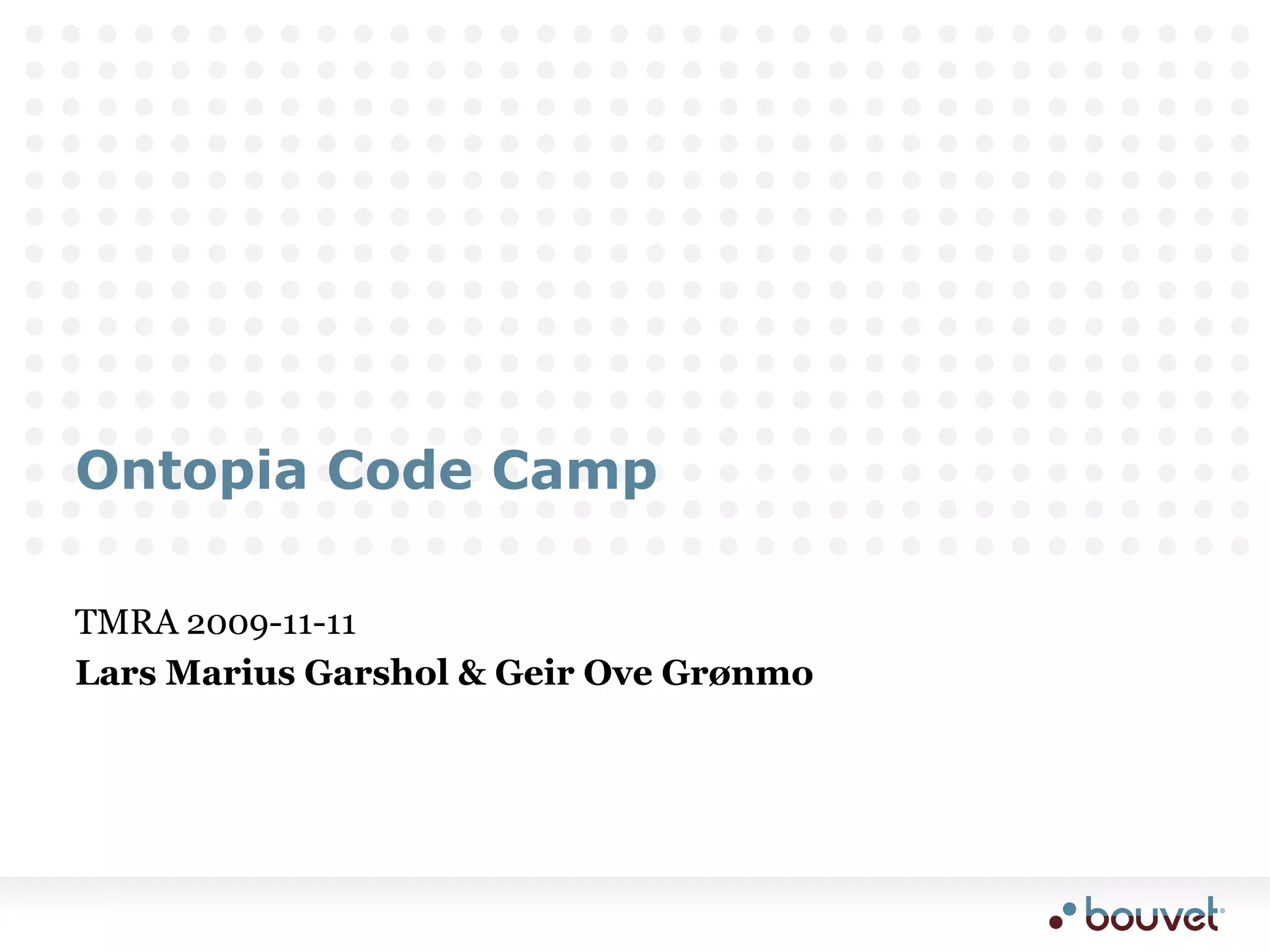 Ontopia Code Camp

TMRA 2009-11-11

Lars Marius Garshol & Geir Ove Grønmo

bouvet